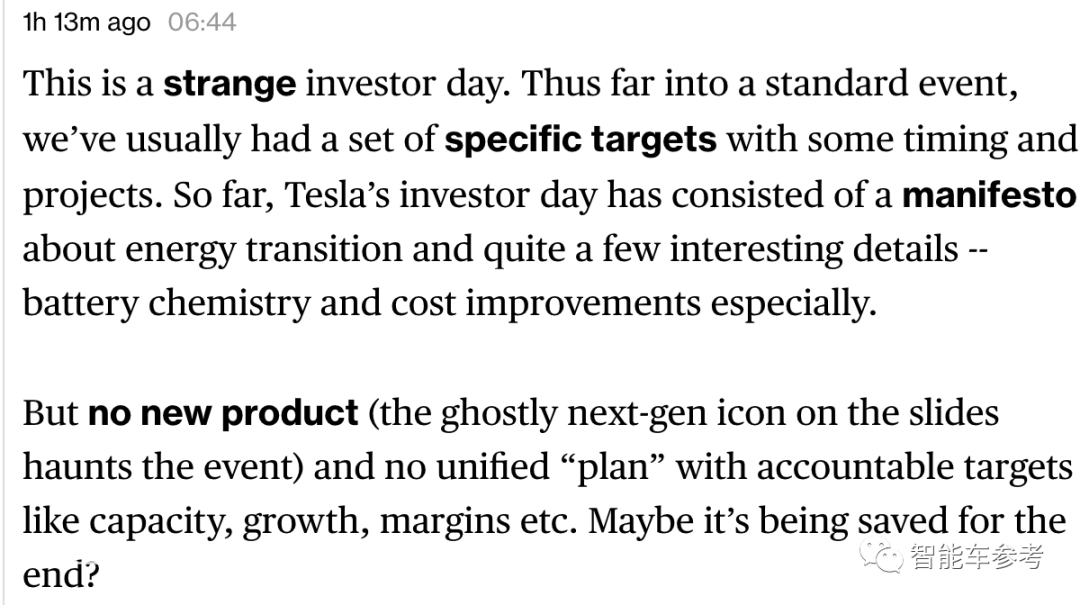 1h 13m ago 06:44

This is a strange investor day. Thus far into a standard event, we've usually had a set of specific targets with some timing and projects. So far, Tesla's investor day has consisted of a manifesto about energy transition and quite a few interesting details -- battery chemistry and cost improvements especially.

But no new product (the ghostly next-gen icon on the slides haunts the event) and no unified "plan" with accountable targets like capacity, growth, margins etc. Maybe it's being saved for the end?

智能车参考